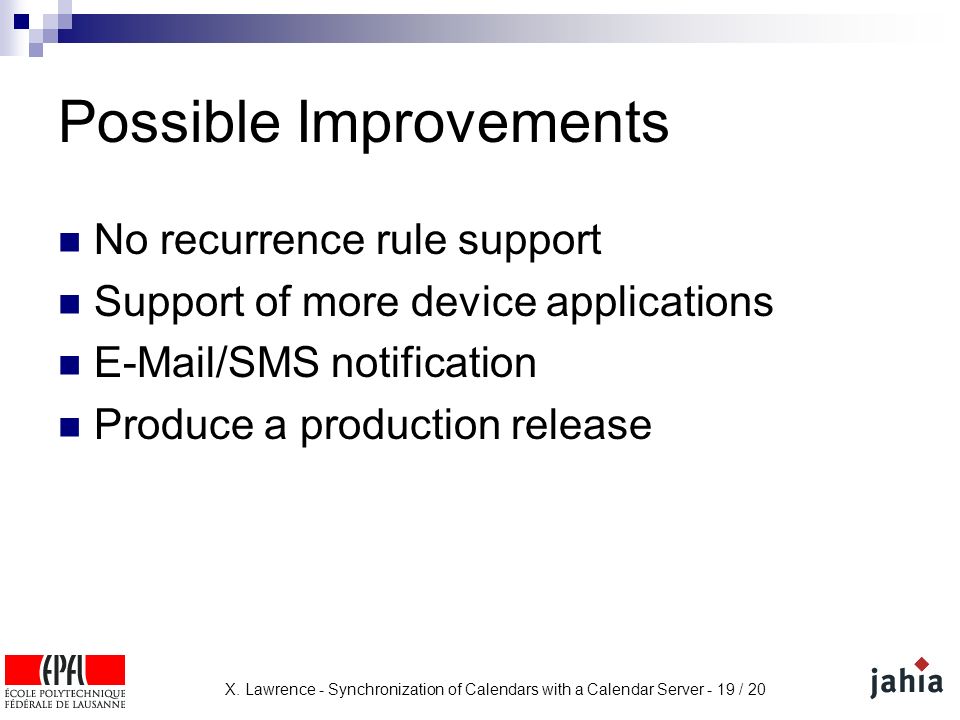 Possible Improvements

No recurrence rule support

Support of more device applications

E-Mail/SMS notification

Produce a production release

EPFL
ÉCOLE POLYTECHNIQUE FÉDÉRALE DE LAUSANNE

X. Lawrence - Synchronization of Calendars with a Calendar Server - 19 / 20

jahia